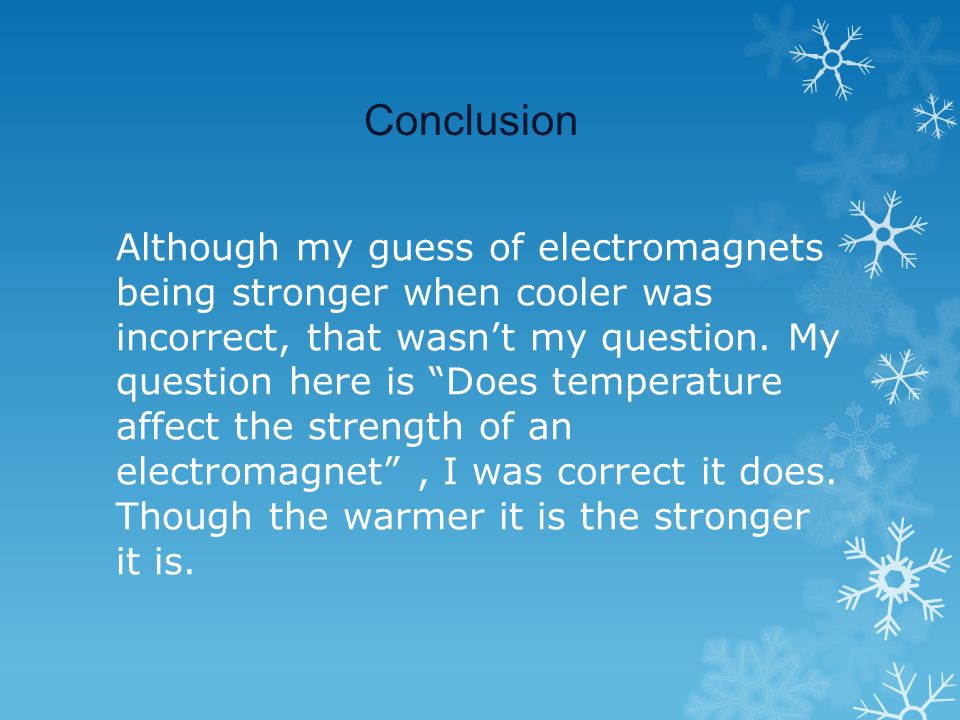 Conclusion

Although my guess of electromagnets being stronger when cooler was incorrect, that wasn’t my question. My question here is “Does temperature affect the strength of an electromagnet” , I was correct it does. Though the warmer it is the stronger it is.